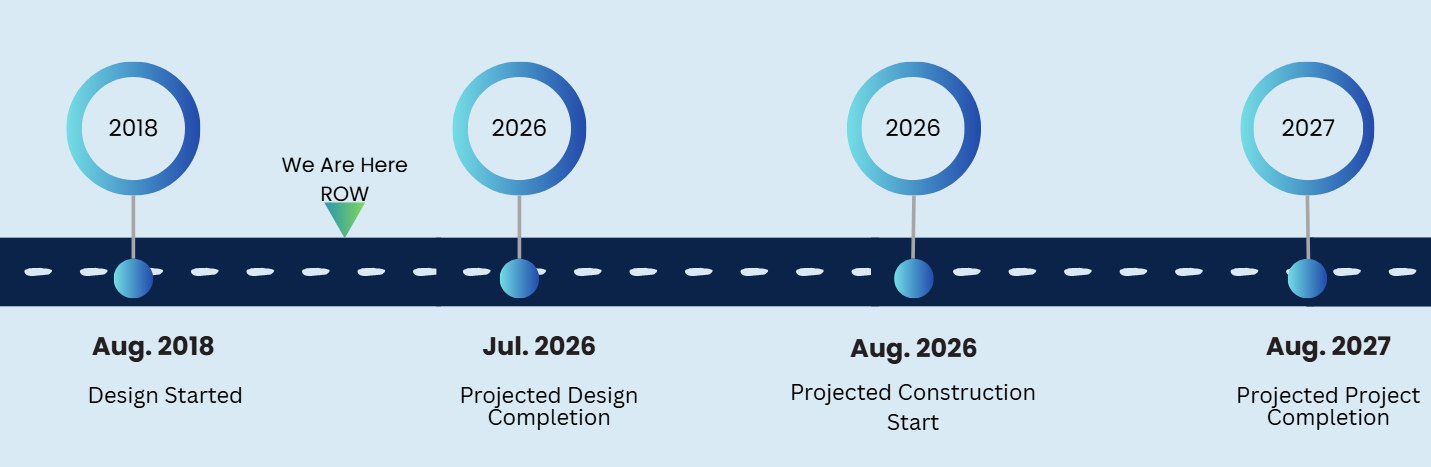 2018

We Are Here
ROW

2026

2026

2027

Aug. 2018

Design Started

Jul. 2026

Projected Design Completion

Aug. 2026

Projected Construction Start

Aug. 2027

Projected Project Completion